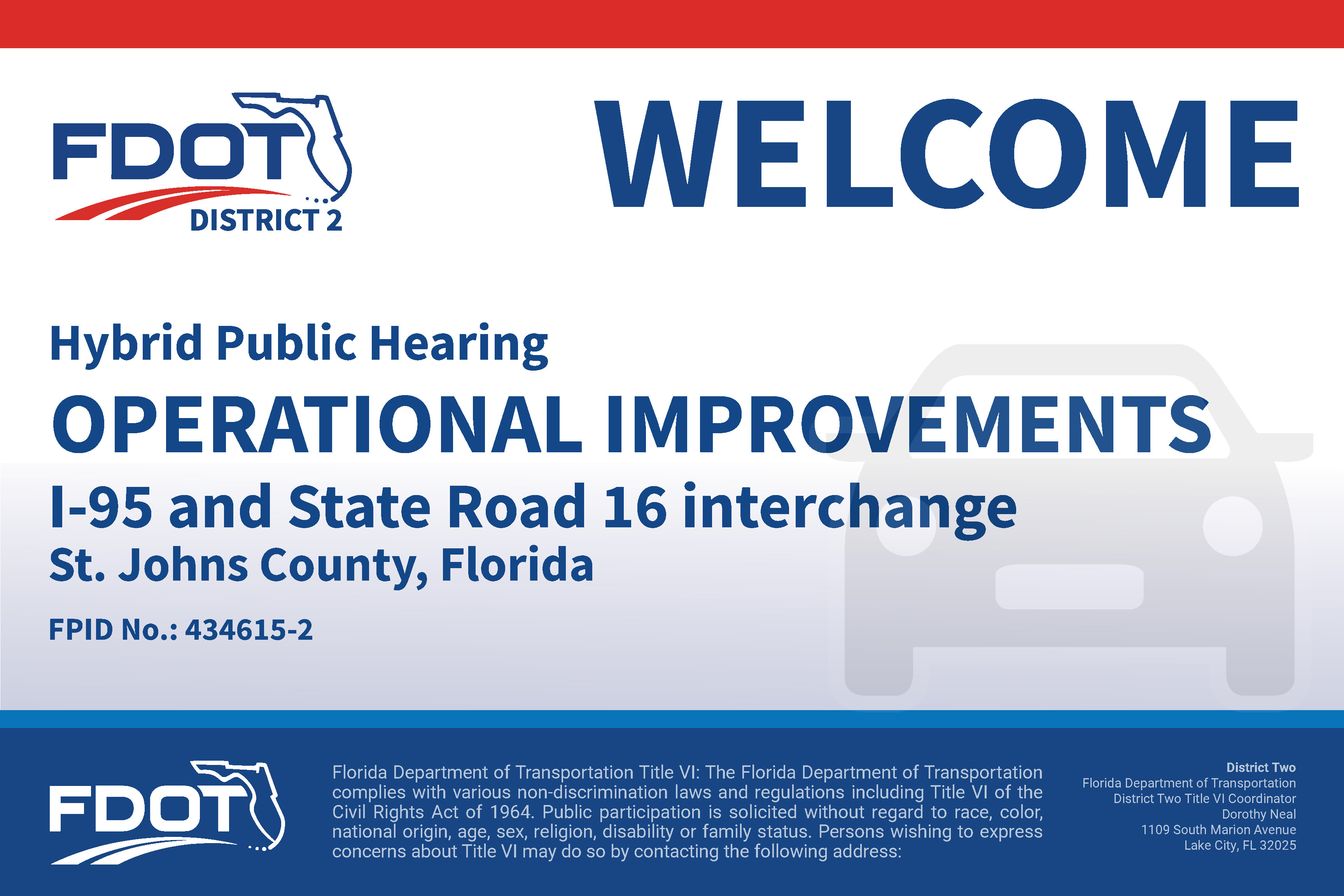 FDOT
DISTRICT 2

WELCOME

Hybrid Public Hearing

OPERATIONAL IMPROVEMENTS

I-95 and State Road 16 interchange

St. Johns County, Florida

FPID No.: 434615-2

FDOT

Florida Department of Transportation Title VI: The Florida Department of Transportation complies with various non-discrimination laws and regulations including Title VI of the Civil Rights Act of 1964. Public participation is solicited without regard to race, color, national origin, age, sex, religion, disability or family status. Persons wishing to express concerns about Title VI may do so by contacting the following address:

District Two
Florida Department of Transportation
District Two Title VI Coordinator
Dorothy Neal
1109 South Marion Avenue
Lake City, FL 32025